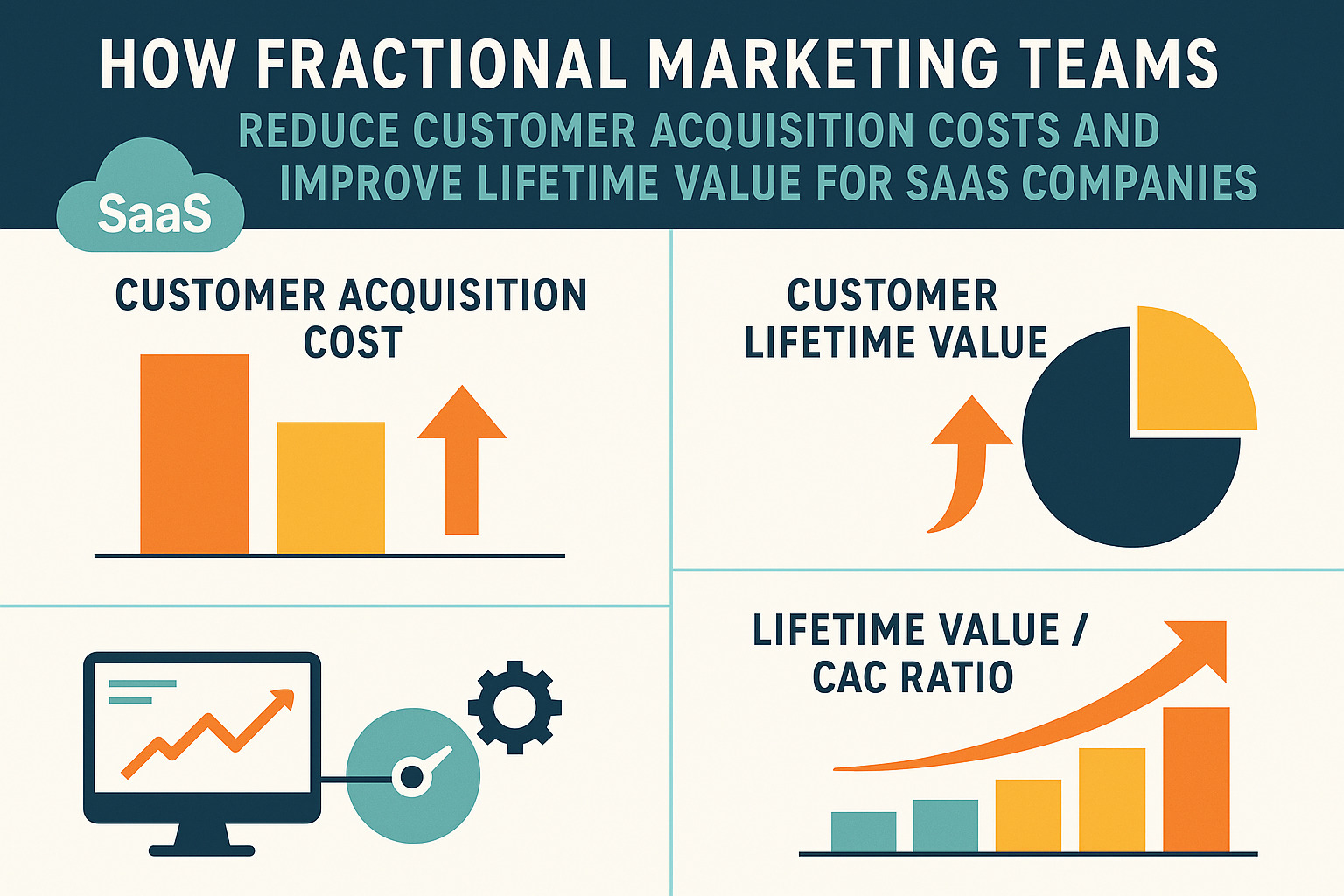 HOW FRACTIONAL MARKETING TEAMS
REDUCE CUSTOMER ACQUISITION COSTS AND IMPROVE LIFETIME VALUE FOR SAAS COMPANIES

SaaS

CUSTOMER ACQUISITION COST

CUSTOMER LIFETIME VALUE

LIFETIME VALUE / CAC RATIO